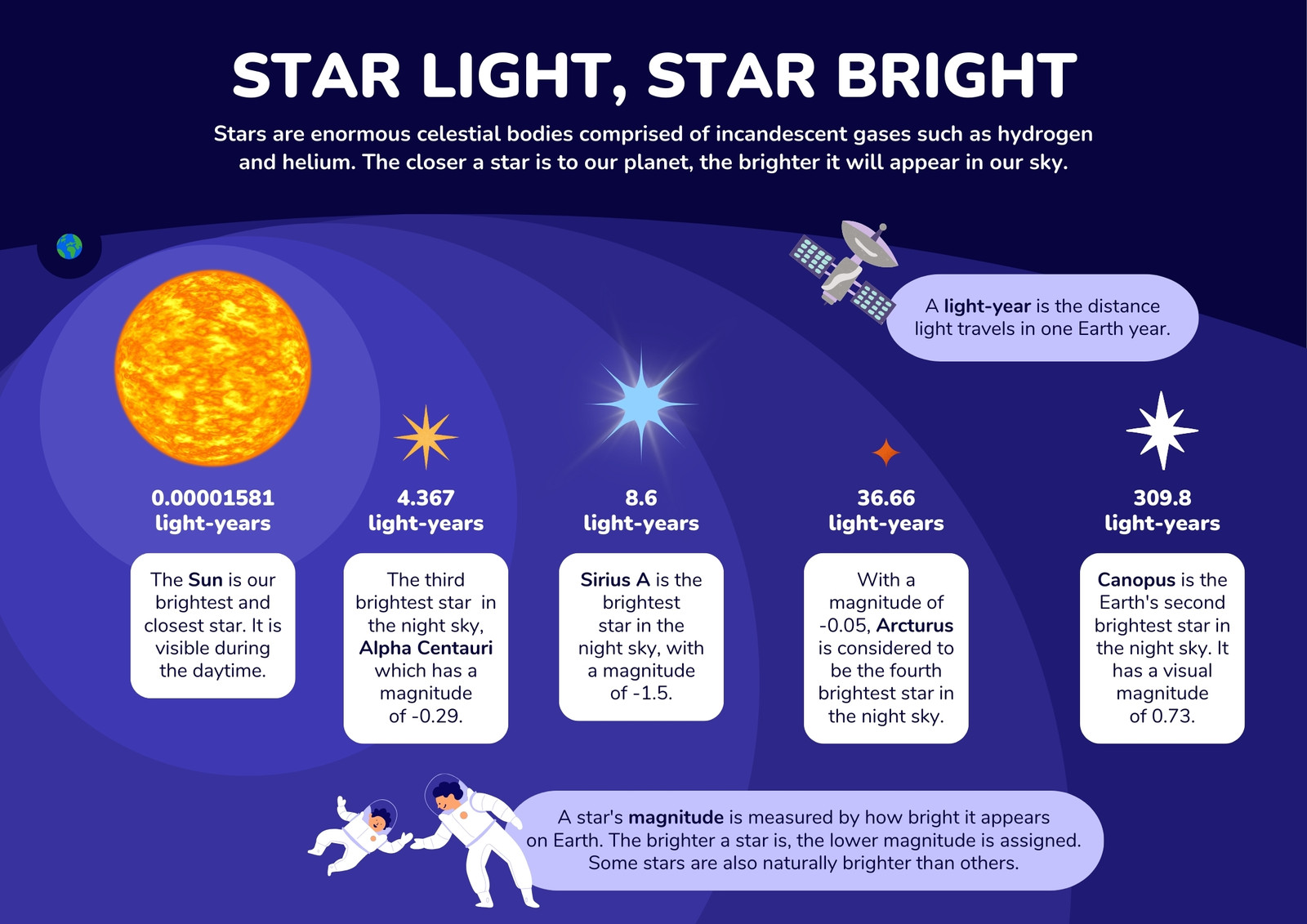 STAR LIGHT, STAR BRIGHT

Stars are enormous celestial bodies comprised of incandescent gases such as hydrogen and helium. The closer a star is to our planet, the brighter it will appear in our sky.

A light-year is the distance light travels in one Earth year.

0.00001581 light-years

The Sun is our brightest and closest star. It is visible during the daytime.

4.367 light-years

The third brightest star in the night sky, Alpha Centauri which has a magnitude of -0.29.

8.6 light-years

Sirius A is the brightest star in the night sky, with a magnitude of -1.5.

36.66 light-years

With a magnitude of -0.05, Arcturus is considered to be the fourth brightest star in the night sky.

309.8 light-years

Canopus is the Earth's second brightest star in the night sky. It has a visual magnitude of 0.73.

A star's magnitude is measured by how bright it appears on Earth. The brighter a star is, the lower magnitude is assigned. Some stars are also naturally brighter than others.